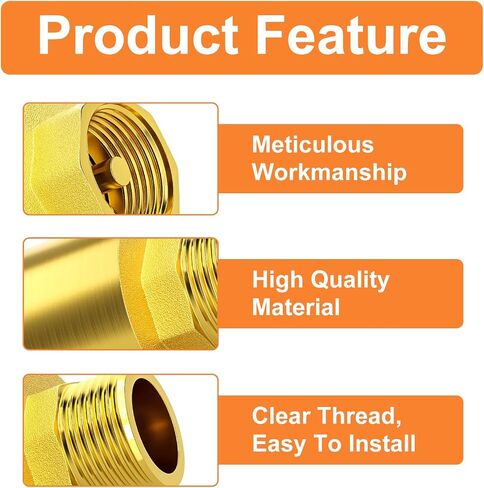 Product Feature

Meticulous Workmanship

High Quality Material

Clear Thread, Easy To Install